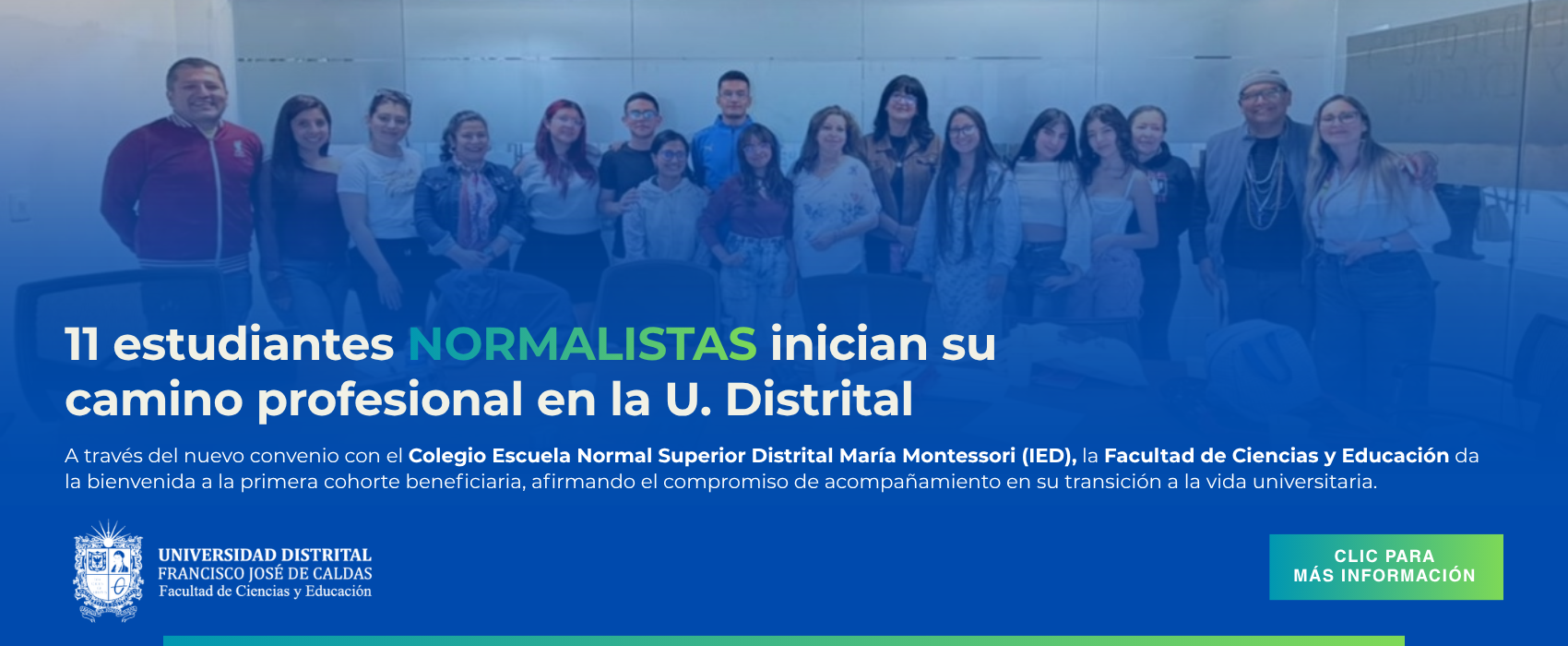 11 estudiantes NORMALISTAS inician su camino profesional en la U. Distrital

A través del nuevo convenio con el Colegio Escuela Normal Superior Distrital María Montessori (IED), la Facultad de Ciencias y Educación da la bienvenida a la primera cohorte beneficiaria, afirmando el compromiso de acompañamiento en su transición a la vida universitaria.

UNIVERSIDAD DISTRITAL
FRANCISCO JOSÉ DE CALDAS
Facultad de Ciencias y Educación

CLIC PARA
MÁS INFORMACIÓN